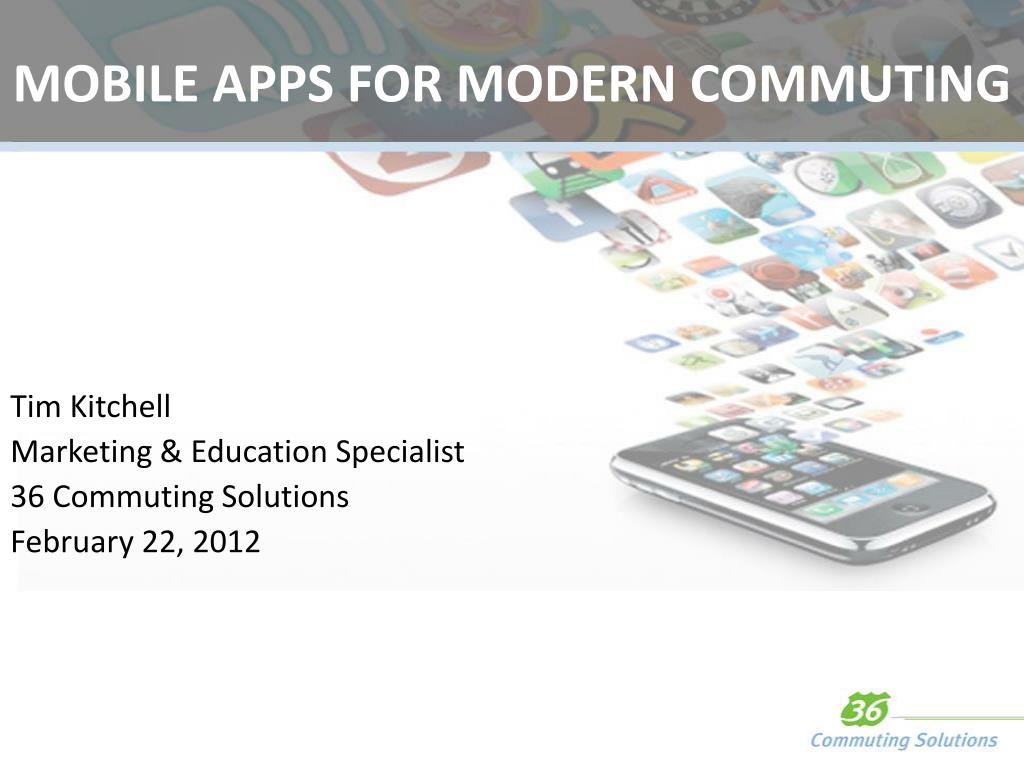 MOBILE APPS FOR MODERN COMMUTING

Tim Kitchell
Marketing & Education Specialist
36 Commuting Solutions
February 22, 2012

36
Commuting Solutions